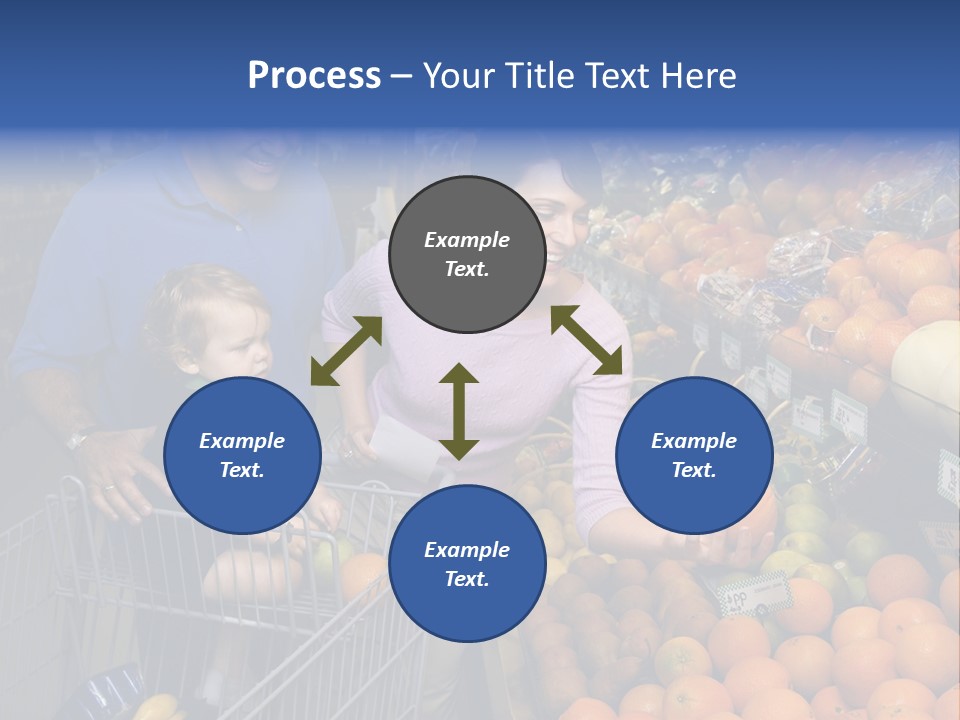 Process – Your Title Text Here

Example Text.

Example Text.

Example Text.

Example Text.